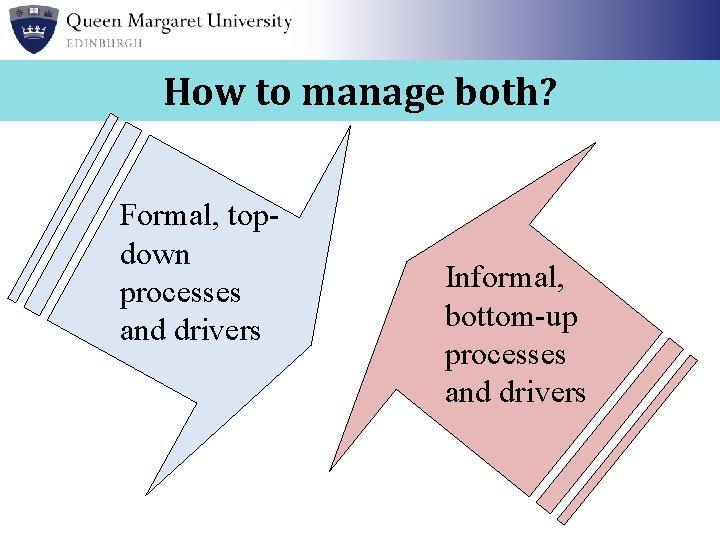 Queen Margaret University
EDINBURGH

How to manage both?

Formal, top-down processes and drivers

Informal, bottom-up processes and drivers